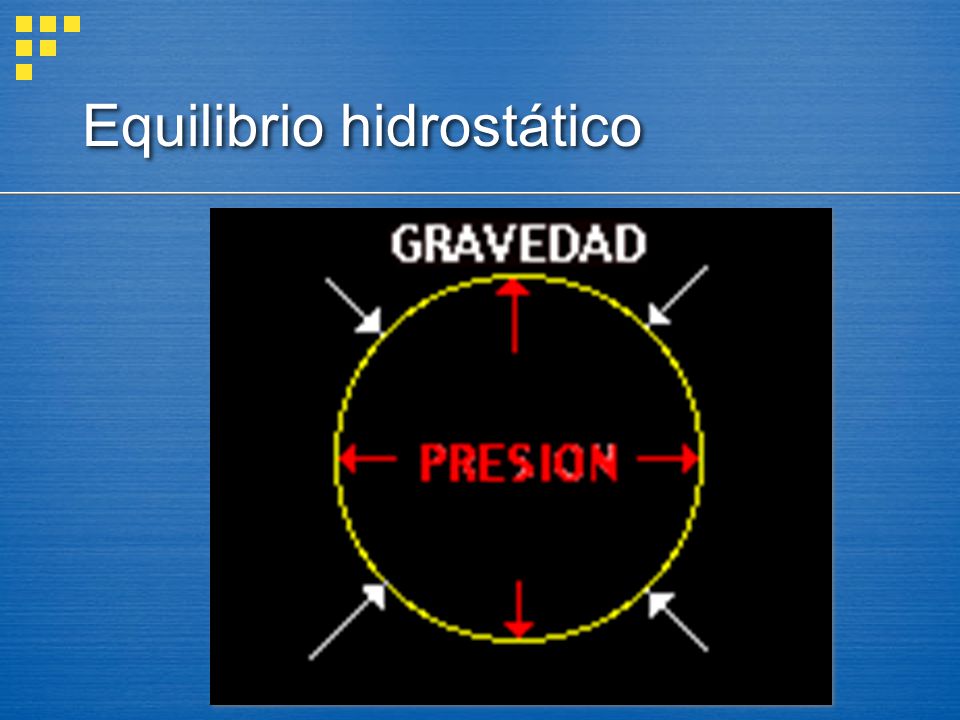 Equilibrio hidrostático

GRAVEDAD

PRESION